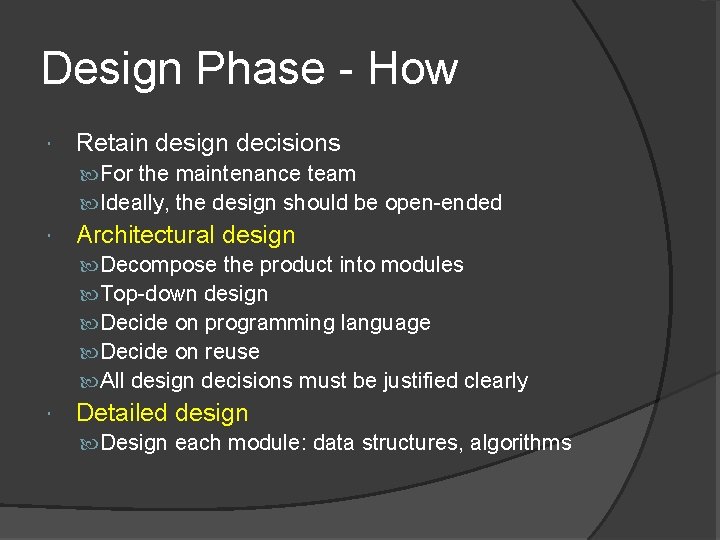 Design Phase - How

Retain design decisions
For the maintenance team
Ideally, the design should be open-ended

Architectural design
Decompose the product into modules
Top-down design
Decide on programming language
Decide on reuse
All design decisions must be justified clearly

Detailed design
Design each module: data structures, algorithms